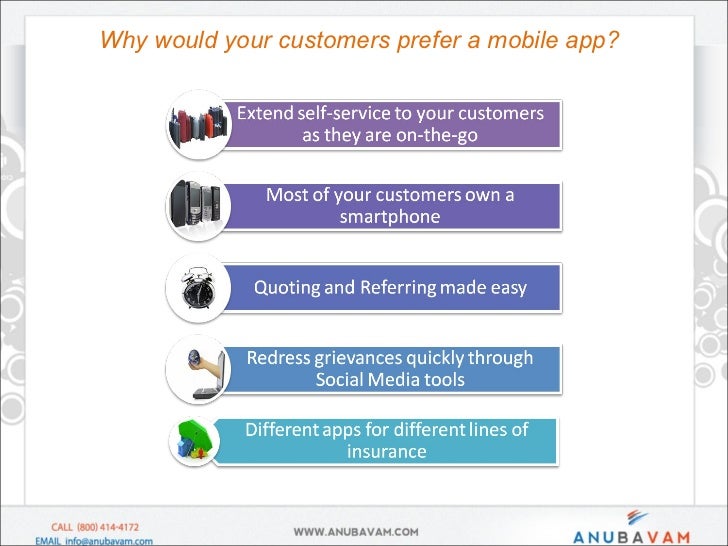 Why would your customers prefer a mobile app?

Extend self-service to your customers as they are on-the-go

Most of your customers own a smartphone

Quoting and Referring made easy

Redress grievances quickly through Social Media tools

Different apps for different lines of insurance

CALL (800) 414-4172
EMAIL info@anubavam.com

WWW.ANUBAVAM.COM

ANUBAVAM